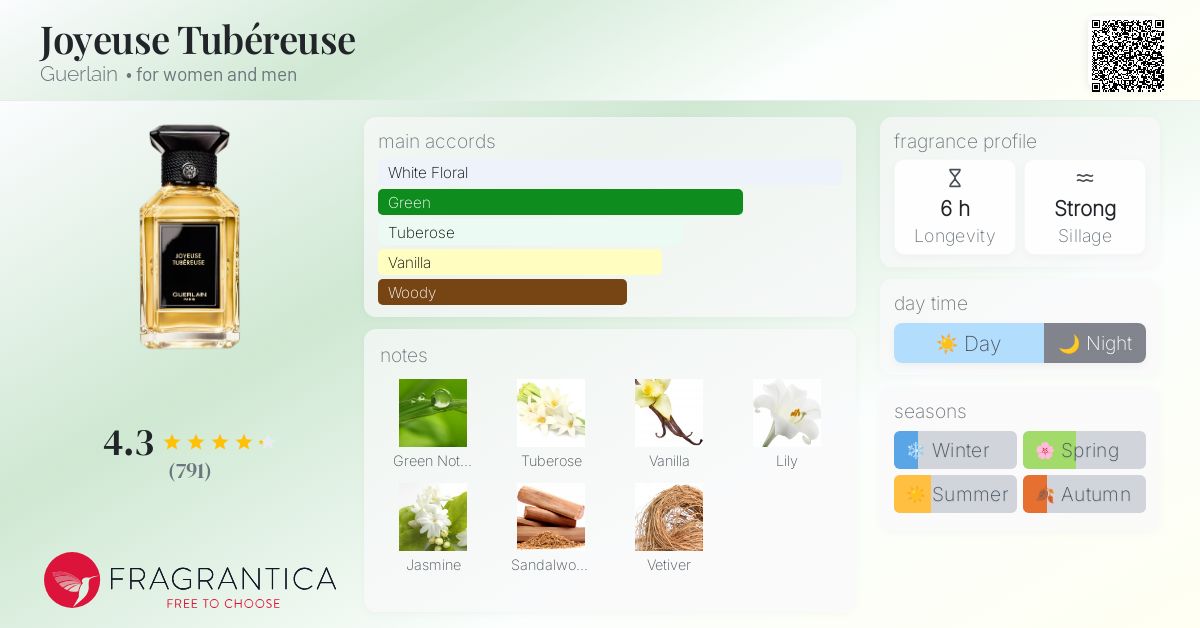 Joyeuse Tubéreuse
Guerlain • for women and men

JOYEUSE TUBÉREUSE
GUERLAIN

4.3
(791)

FRAGRANTICA
FREE TO CHOOSE

main accords
White Floral
Green
Tuberose
Vanilla
Woody

notes
Green Not...
Tuberose
Vanilla
Lily
Jasmine
Sandalwo...
Vetiver

fragrance profile
6 h
Longevity
Strong
Sillage

day time
Day
Night

seasons
Winter
Spring
Summer
Autumn